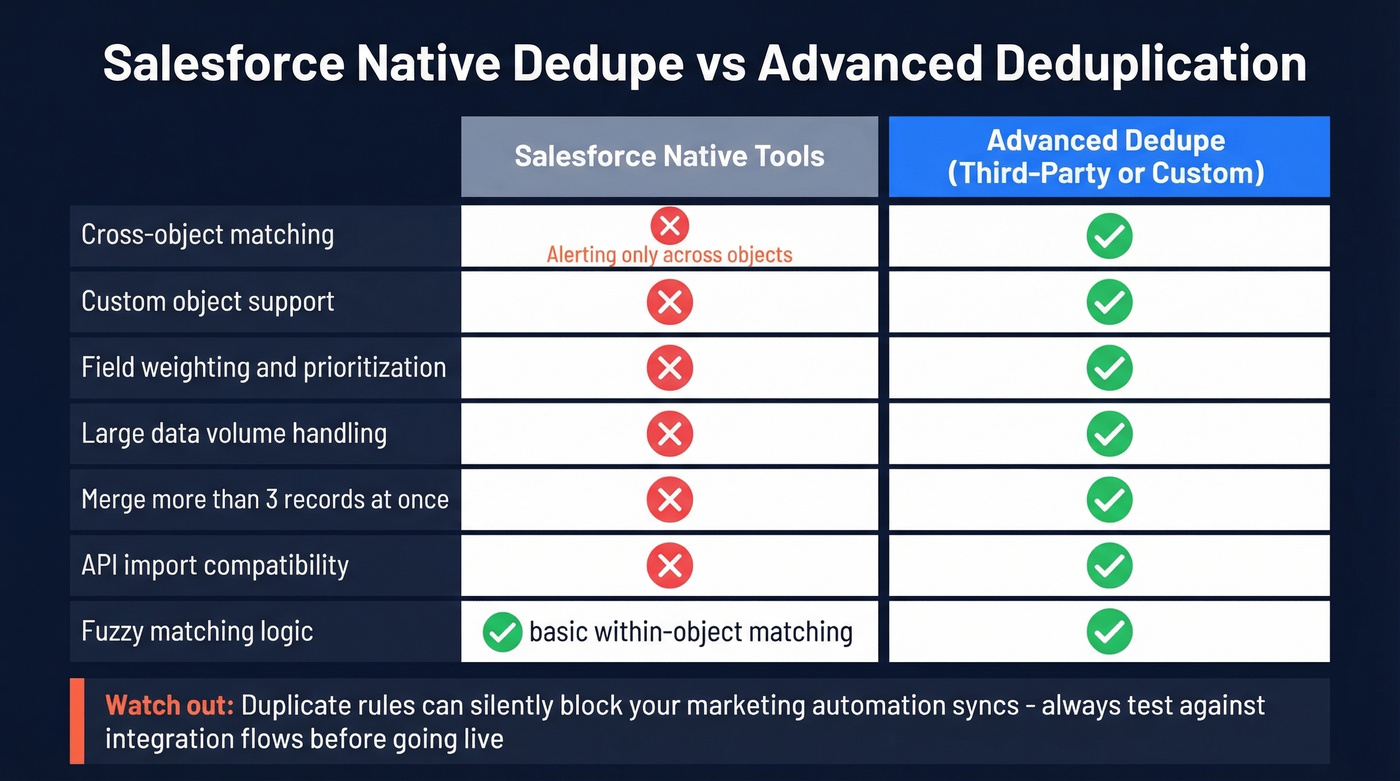 Salesforce Native Dedupe vs Advanced Deduplication

| | Salesforce Native Tools | Advanced Dedupe (Third-Party or Custom) |
|---|---|---|
| Cross-object matching | ✗ Alerting only across objects | ✓ |
| Custom object support | ✗ | ✓ |
| Field weighting and prioritization | ✗ | ✓ |
| Large data volume handling | ✗ | ✓ |
| Merge more than 3 records at once | ✗ | ✓ |
| API import compatibility | ✗ | ✓ |
| Fuzzy matching logic | ✓ basic within-object matching | ✓ |

Watch out: Duplicate rules can silently block your marketing automation syncs - always test against integration flows before going live